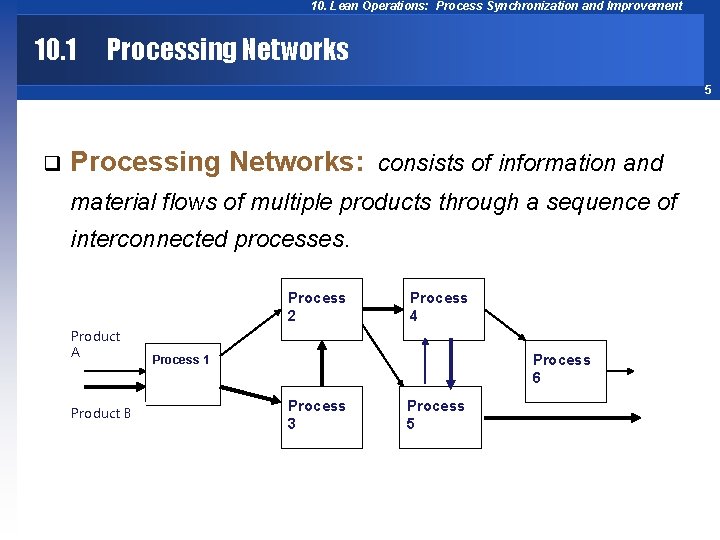 10. Lean Operations: Process Synchronization and Improvement

10.1 Processing Networks

5

❑ Processing Networks: consists of information and material flows of multiple products through a sequence of interconnected processes.

Product A

Product B

Process 1

Process 2

Process 3

Process 4

Process 5

Process 6